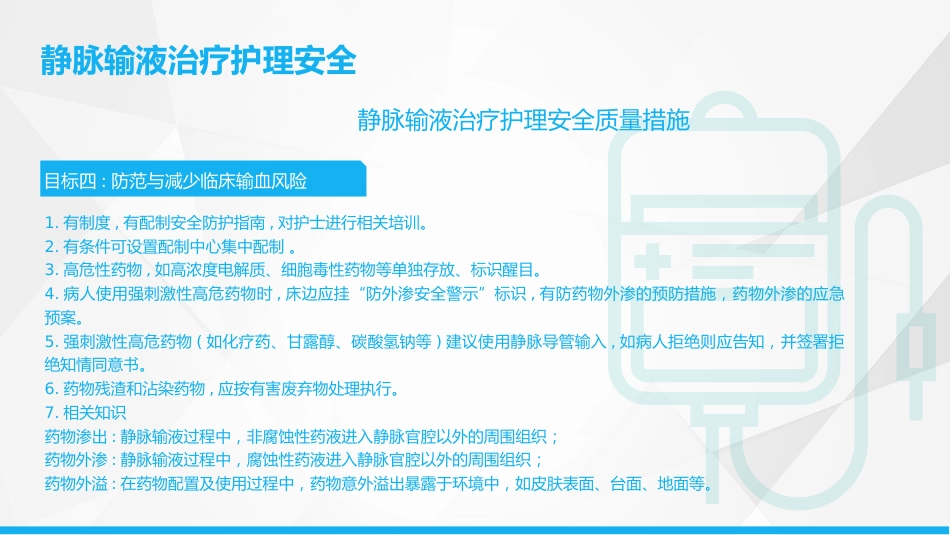 静脉输液治疗护理安全

静脉输液治疗护理安全质量措施

目标四：防范与减少临床输血风险

1. 有制度，有配制安全防护指南，对护士进行相关培训。
2. 有条件可设置配制中心集中配制 。
3. 高危性药物，如高浓度电解质、细胞毒性药物等单独存放、标识醒目。
4. 病人使用强刺激性高危药物时，床边应挂“防外渗安全警示”标识，有防药物外渗的预防措施，药物外渗的应急预案。
5. 强刺激性高危药物（如化疗药、甘露醇、碳酸氢钠等）建议使用静脉导管输入，如病人拒绝则应告知，并签署拒绝知情同意书。
6. 药物残渣和沾染药物，应按有害废弃物处理执行。
7. 相关知识
药物渗出：静脉输液过程中，非腐蚀性药液进入静脉官腔以外的周围组织；
药物外渗：静脉输液过程中，腐蚀性药液进入静脉官腔以外的周围组织；
药物外溢：在药物配置及使用过程中，药物意外溢出暴露于环境中，如皮肤表面、台面、地面等。